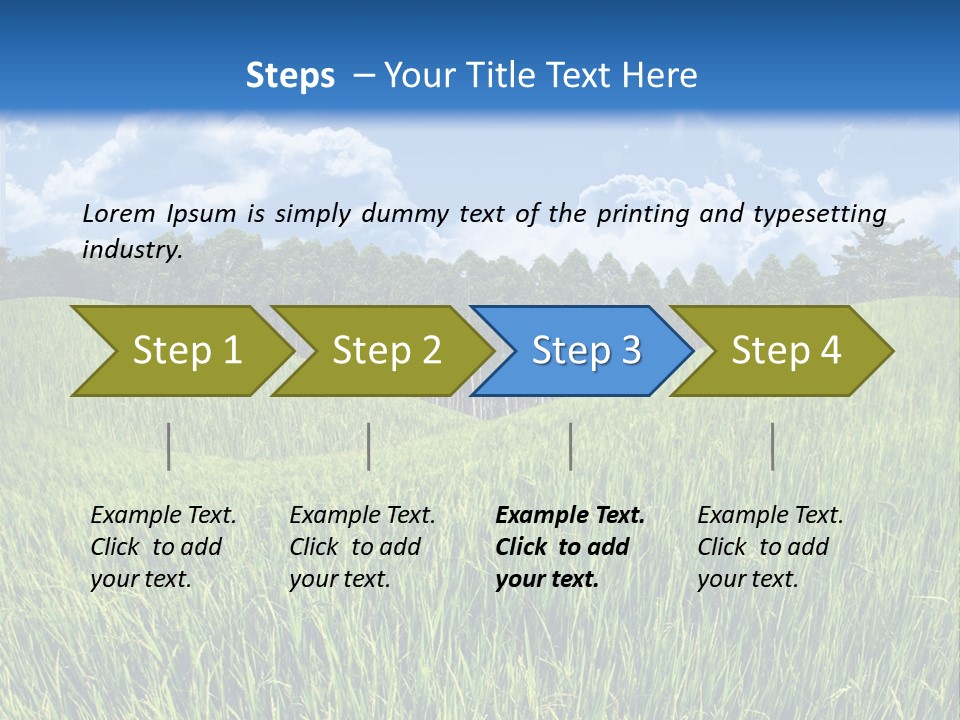 Steps – Your Title Text Here

Lorem Ipsum is simply dummy text of the printing and typesetting industry.

Step 1

Step 2

Step 3

Step 4

Example Text. Click to add your text.

Example Text. Click to add your text.

Example Text. Click to add your text.

Example Text. Click to add your text.